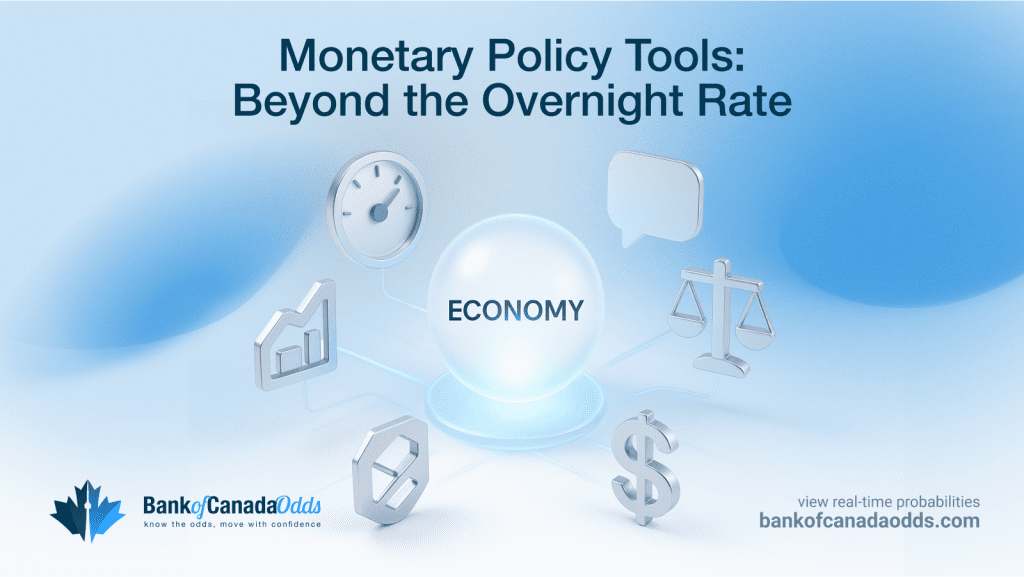 Monetary Policy Tools: Beyond the Overnight Rate

ECONOMY

BankofCanadaOdds
know the odds, move with confidence

view real-time probabilities
bankofcanadaodds.com